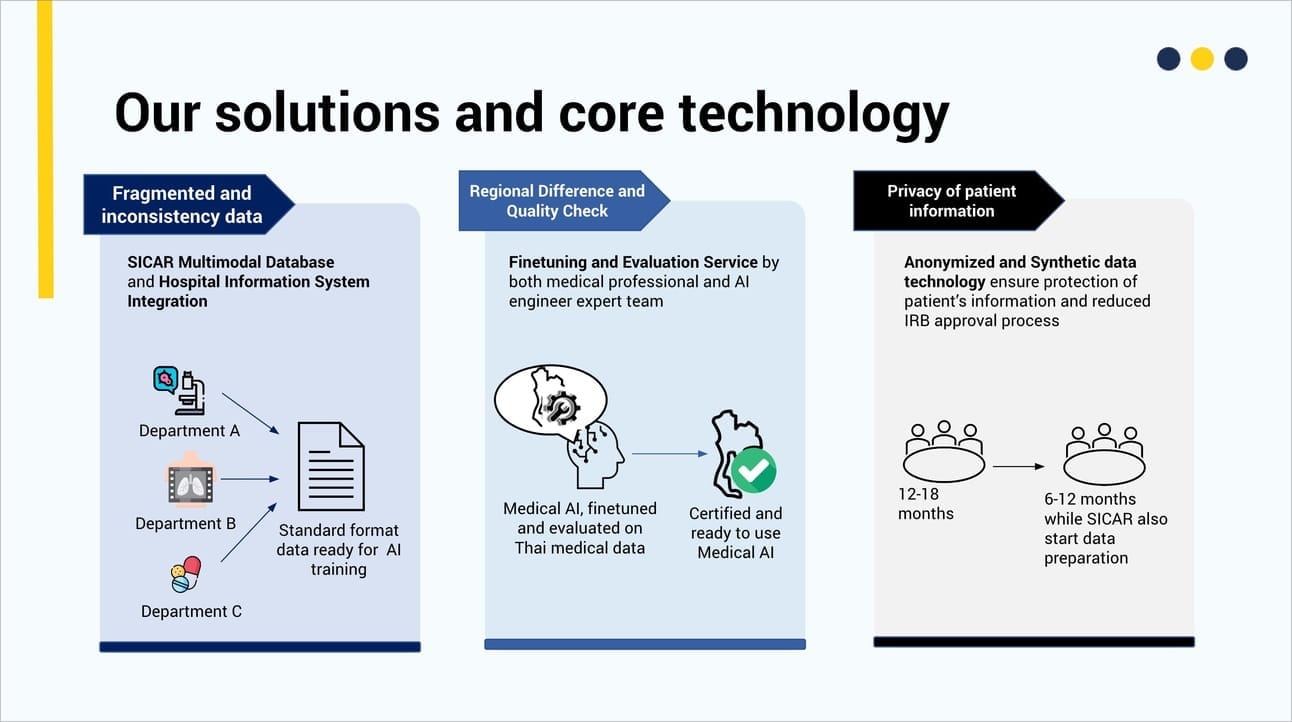 Our solutions and core technology

Fragmented and inconsistency data

SICAR Multimodal Database and Hospital Information System Integration

Department A

Department B

Department C

Standard format data ready for AI training

Regional Difference and Quality Check

Finetuning and Evaluation Service by both medical professional and AI engineer expert team

Medical AI, finetuned and evaluated on Thai medical data

Certified and ready to use Medical AI

Privacy of patient information

Anonymized and Synthetic data technology ensure protection of patient's information and reduced IRB approval process

12-18 months

6-12 months while SICAR also start data preparation